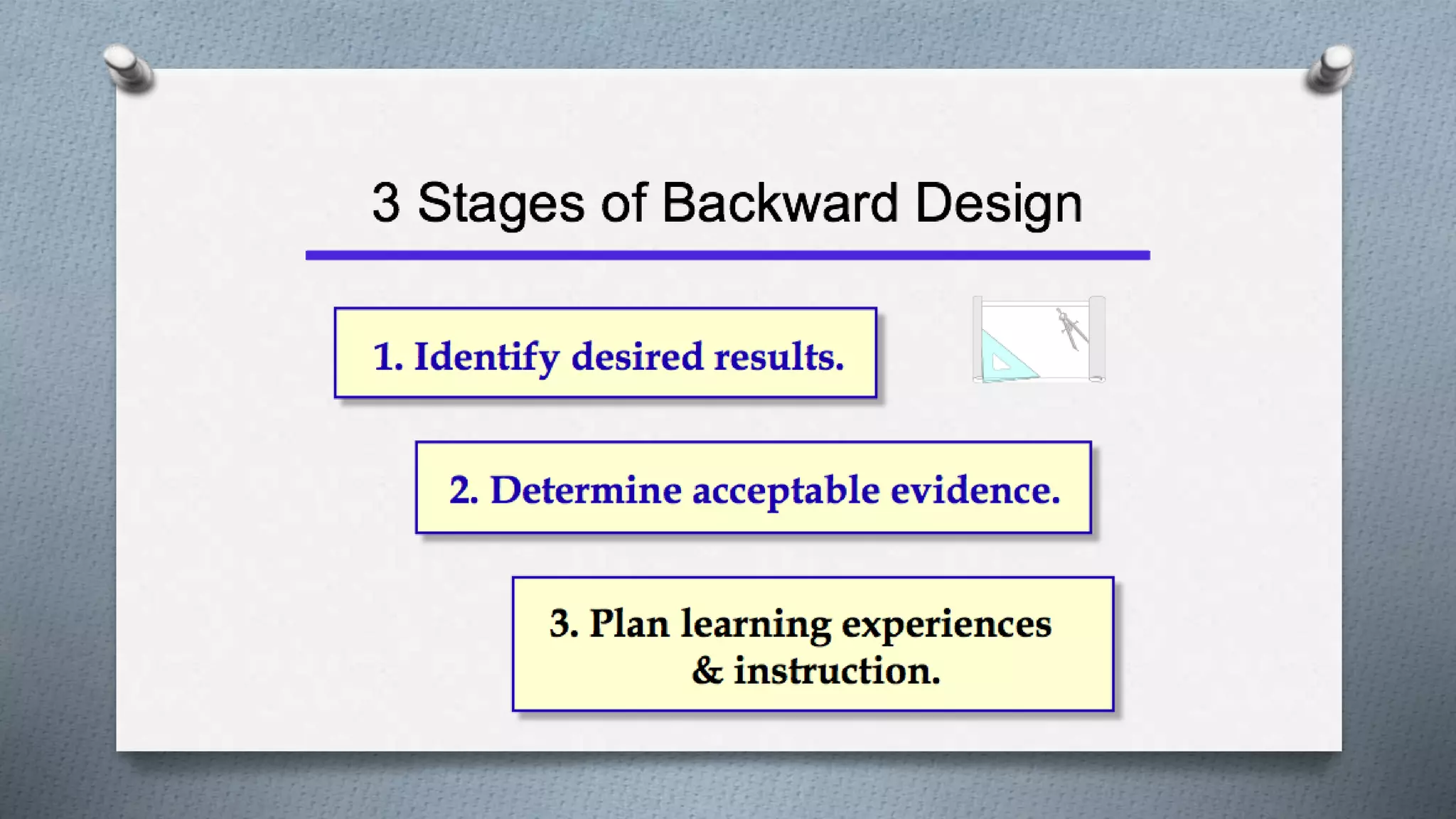 3 Stages of Backward Design

1. Identify desired results.

2. Determine acceptable evidence.

3. Plan learning experiences & instruction.